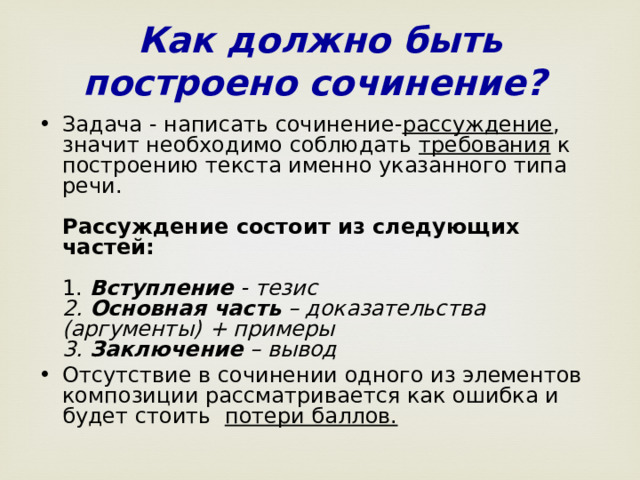 Как должно быть построено сочинение?

• Задача - написать сочинение-рассуждение, значит необходимо соблюдать требования к построению текста именно указанного типа речи.

Рассуждение состоит из следующих частей:

1. Вступление - тезис
2. Основная часть – доказательства (аргументы) + примеры
3. Заключение – вывод

• Отсутствие в сочинении одного из элементов композиции рассматривается как ошибка и будет стоить  потери баллов.